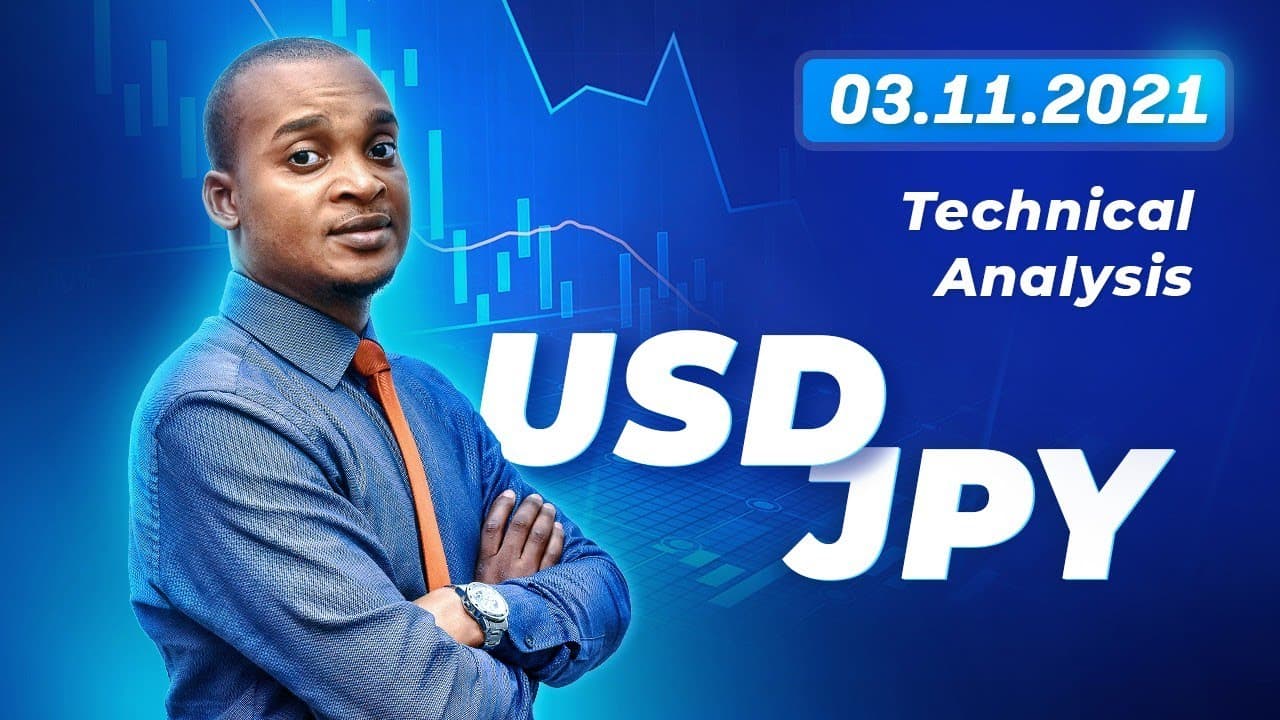 03.11.2021

Technical Analysis

USD JPY